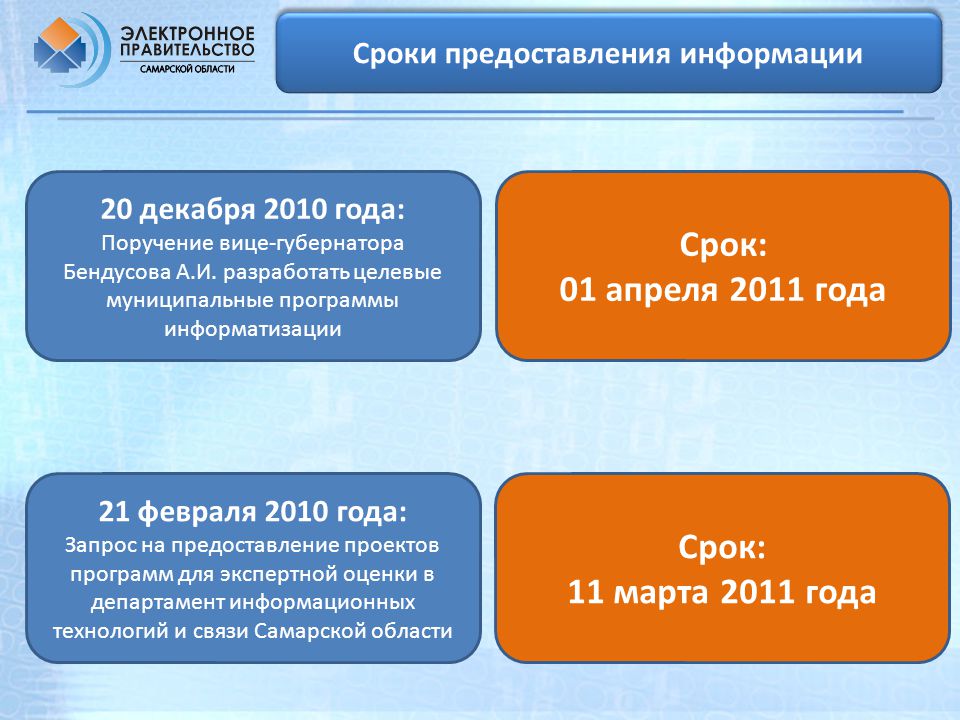 ЭЛЕКТРОННОЕ ПРАВИТЕЛЬСТВО
САМАРСКОЙ ОБЛАСТИ

Сроки предоставления информации

20 декабря 2010 года:
Поручение вице-губернатора Бендусова А.И. разработать целевые муниципальные программы информатизации

Срок:
01 апреля 2011 года

21 февраля 2010 года:
Запрос на предоставление проектов программ для экспертной оценки в департамент информационных технологий и связи Самарской области

Срок:
11 марта 2011 года